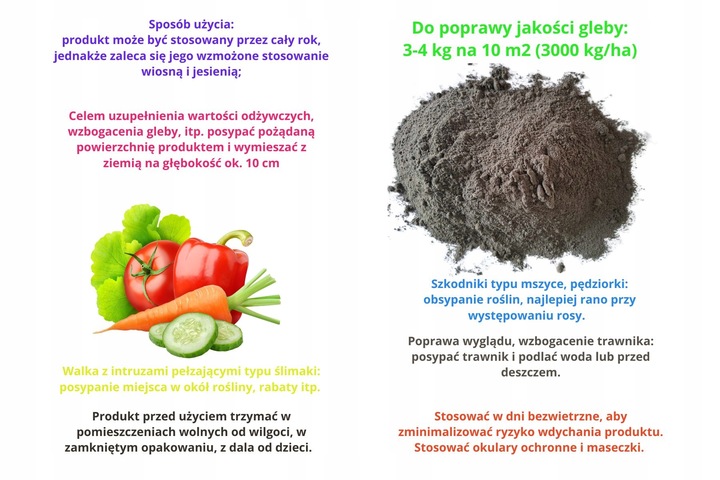 Sposób użycia:
produkt może być stosowany przez cały rok, jednakże zaleca się jego wzmożone stosowanie wiosną i jesienią;

Celem uzupełnienia wartości odżywczych, wzbogacenia gleby, itp. posypać pożądaną powierzchnię produktem i wymieszać z ziemią na głębokość ok. 10 cm

Walka z intruzami pełzającymi typu ślimaki: posypanie miejsca w okół rośliny, rabaty itp.

Produkt przed użyciem trzymać w pomieszczeniach wolnych od wilgoci, w zamkniętym opakowaniu, z dala od dzieci.

Do poprawy jakości gleby:
3-4 kg na 10 m2 (3000 kg/ha)

Szkodniki typu mszyce, pędziorki: obsypanie roślin, najlepiej rano przy występowaniu rosy.

Poprawa wyglądu, wzbogacenie trawnika: posypać trawnik i podlać woda lub przed deszczem.

Stosować w dni bezwietrzne, aby zminimalizować ryzyko wdychania produktu. Stosować okulary ochronne i maseczki.